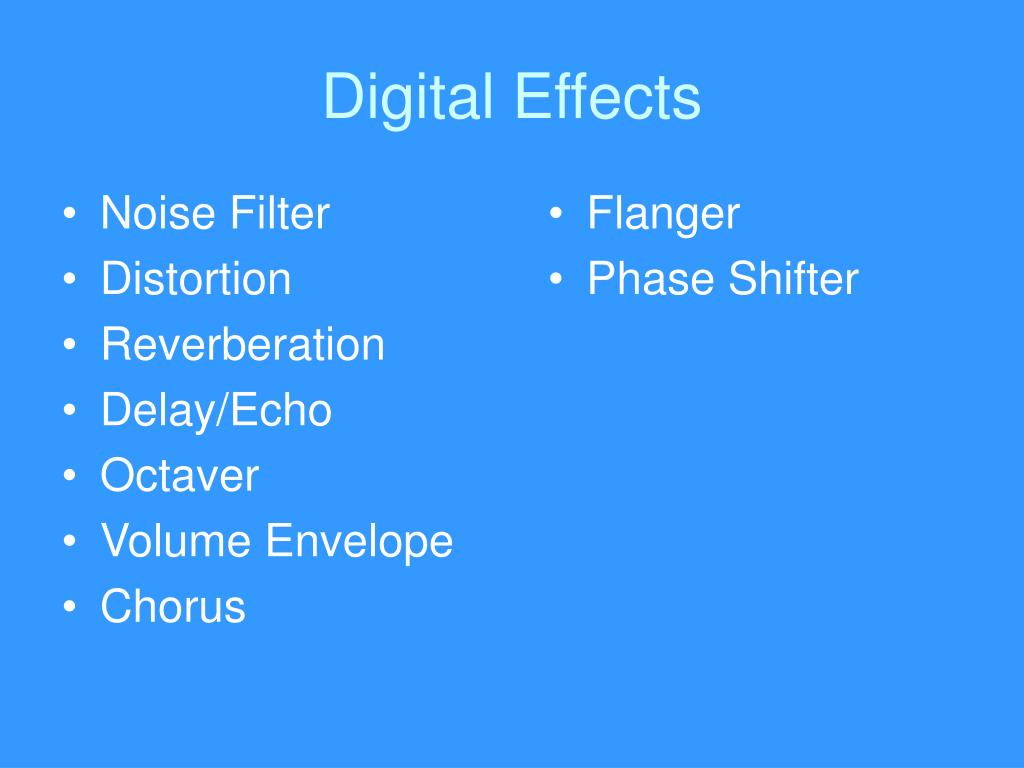 Digital Effects

• Noise Filter
• Distortion
• Reverberation
• Delay/Echo
• Octaver
• Volume Envelope
• Chorus

• Flanger
• Phase Shifter